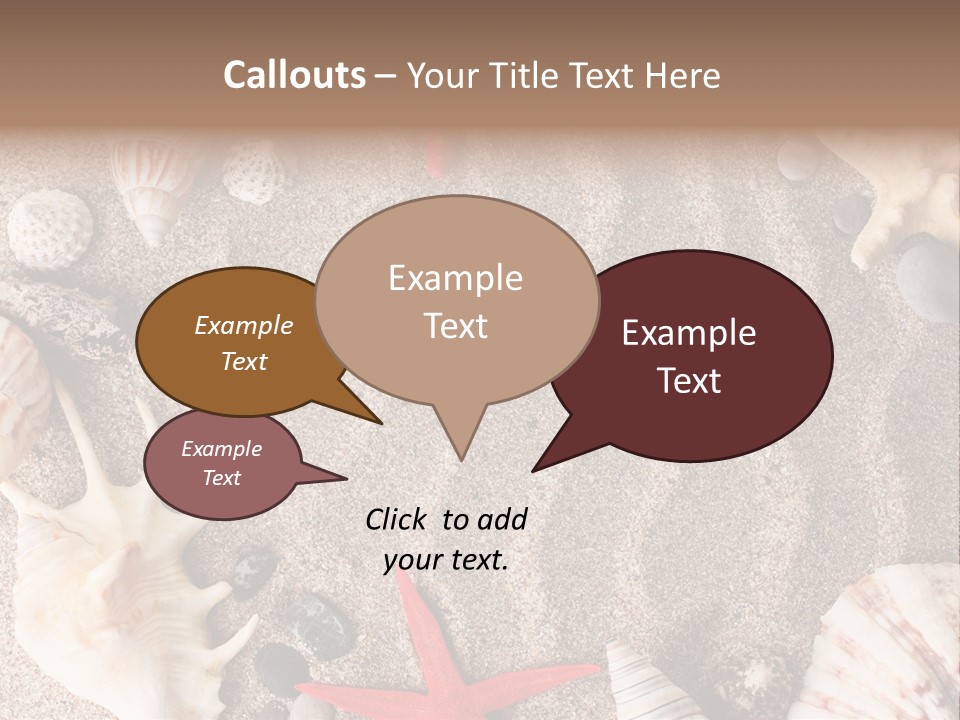 Callouts – Your Title Text Here

Example Text

Example Text

Example Text

Example Text

Click to add your text.